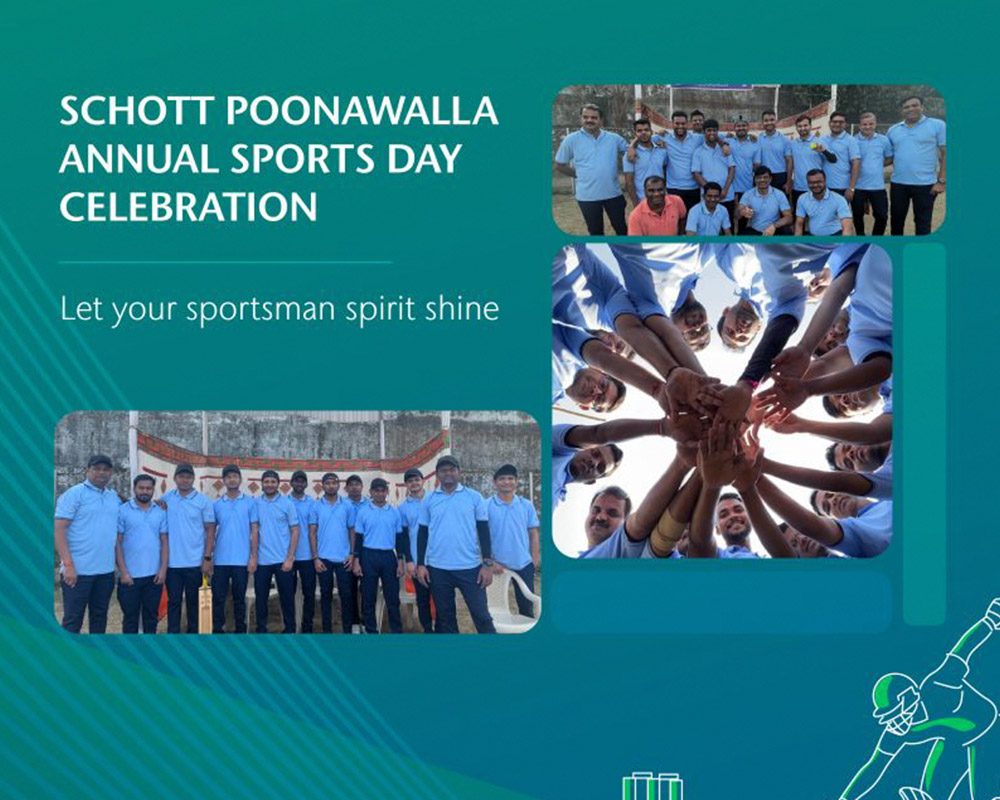 SCHOTT POONAWALLA ANNUAL SPORTS DAY CELEBRATION

Let your sportsman spirit shine